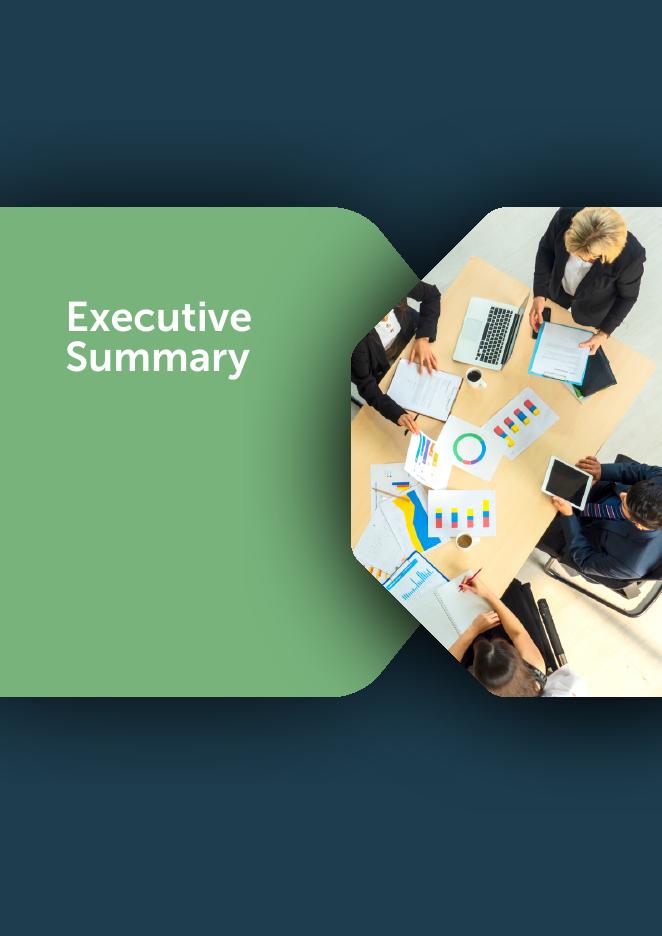 Executive Summary